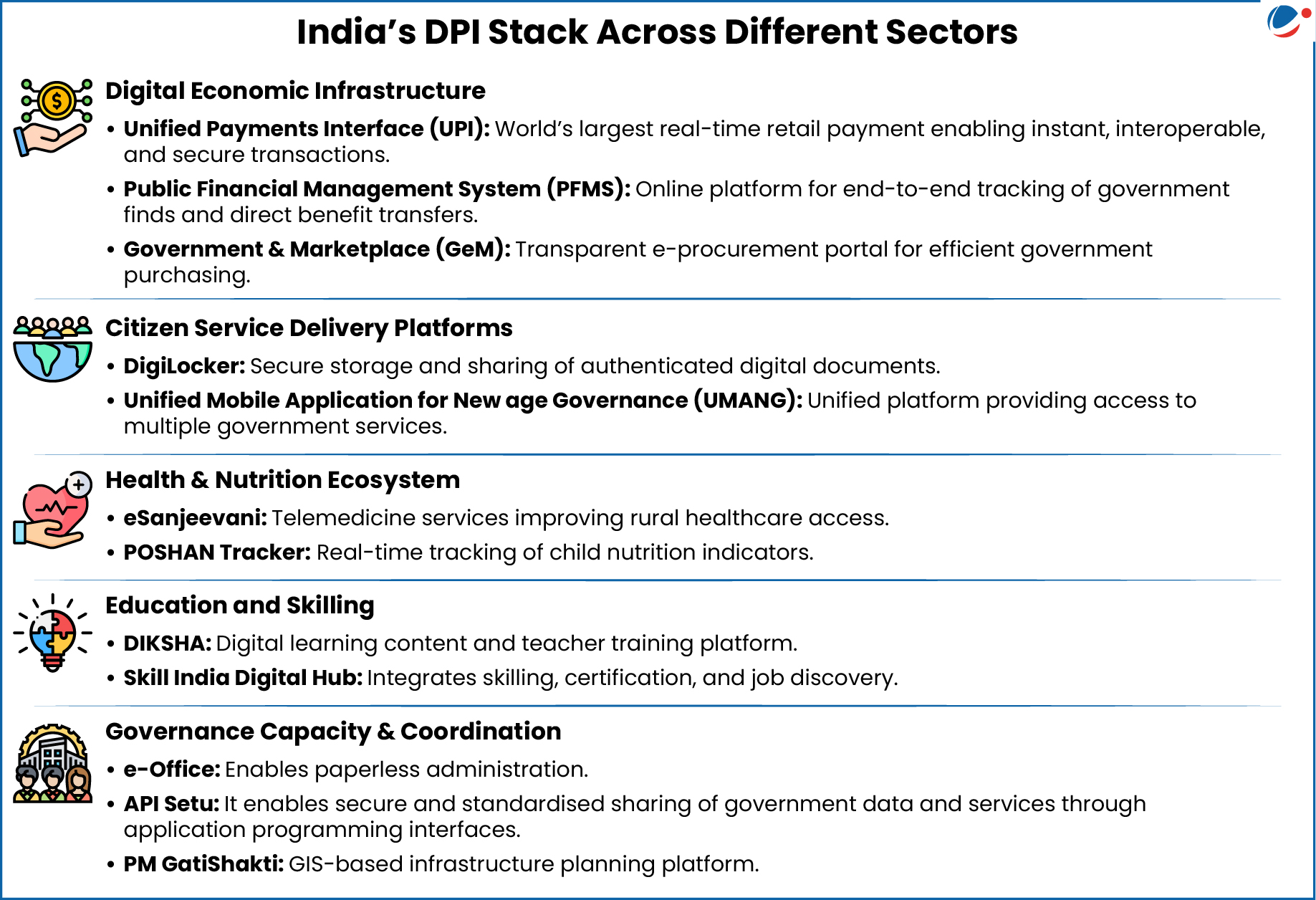 India's DPI Stack Across Different Sectors

Digital Economic Infrastructure

• Unified Payments Interface (UPI): World's largest real-time retail payment enabling instant, interoperable, and secure transactions.

• Public Financial Management System (PFMS): Online platform for end-to-end tracking of government finds and direct benefit transfers.

• Government & Marketplace (GeM): Transparent e-procurement portal for efficient government purchasing.

Citizen Service Delivery Platforms

• DigiLocker: Secure storage and sharing of authenticated digital documents.

• Unified Mobile Application for New age Governance (UMANG): Unified platform providing access to multiple government services.

Health & Nutrition Ecosystem

• eSanjeevani: Telemedicine services improving rural healthcare access.

• POSHAN Tracker: Real-time tracking of child nutrition indicators.

Education and Skilling

• DIKSHA: Digital learning content and teacher training platform.

• Skill India Digital Hub: Integrates skilling, certification, and job discovery.

Governance Capacity & Coordination

• e-Office: Enables paperless administration.

• API Setu: It enables secure and standardised sharing of government data and services through application programming interfaces.

• PM GatiShakti: GIS-based infrastructure planning platform.